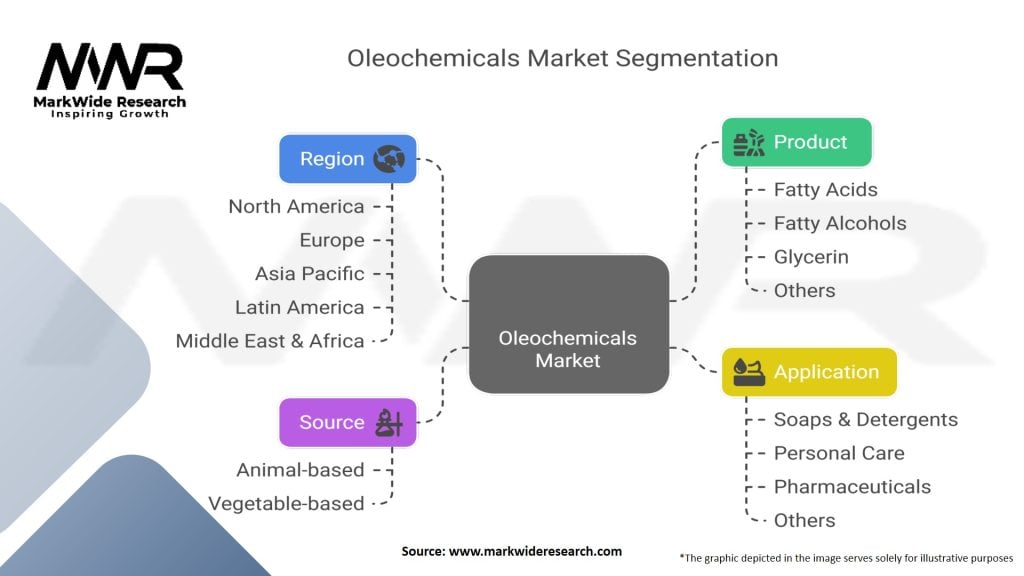 MWR
MarkWide Research
Inspiring Growth

Oleochemicals Market Segmentation

Region
North America
Europe
Asia Pacific
Latin America
Middle East & Africa

Source
Animal-based
Vegetable-based

Oleochemicals Market

Product
Fatty Acids
Fatty Alcohols
Glycerin
Others

Application
Soaps & Detergents
Personal Care
Pharmaceuticals
Others

Source: www.markwideresearch.com

*The graphic depicted in the image serves solely for illustrative purposes